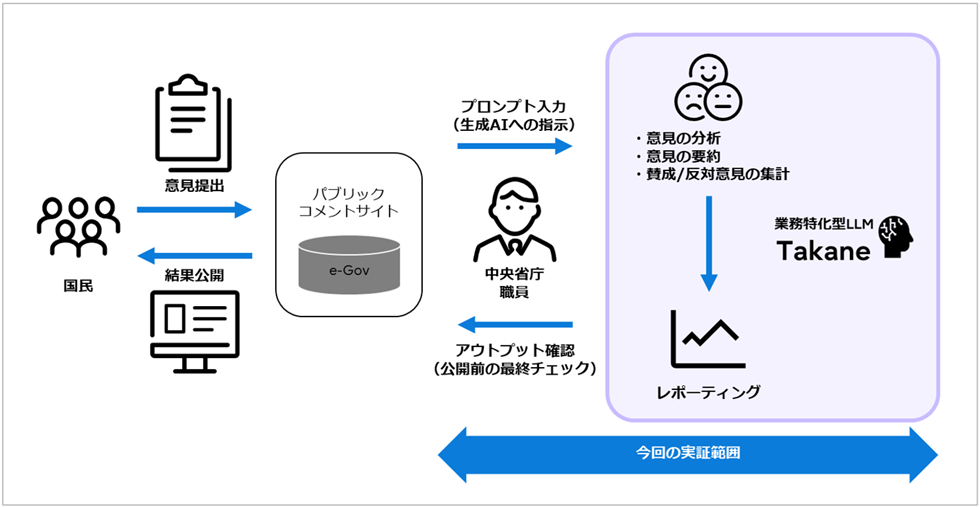 意見提出

国民

結果公開

パブリック
コメントサイト

e-Gov

プロンプト入力
（生成AIへの指示）

中央省庁
職員

アウトプット確認
（公開前の最終チェック）

・意見の分析
・意見の要約
・賛成/反対意見の集計

業務特化型LLM
Takane

レポーティング

今回の実証範囲